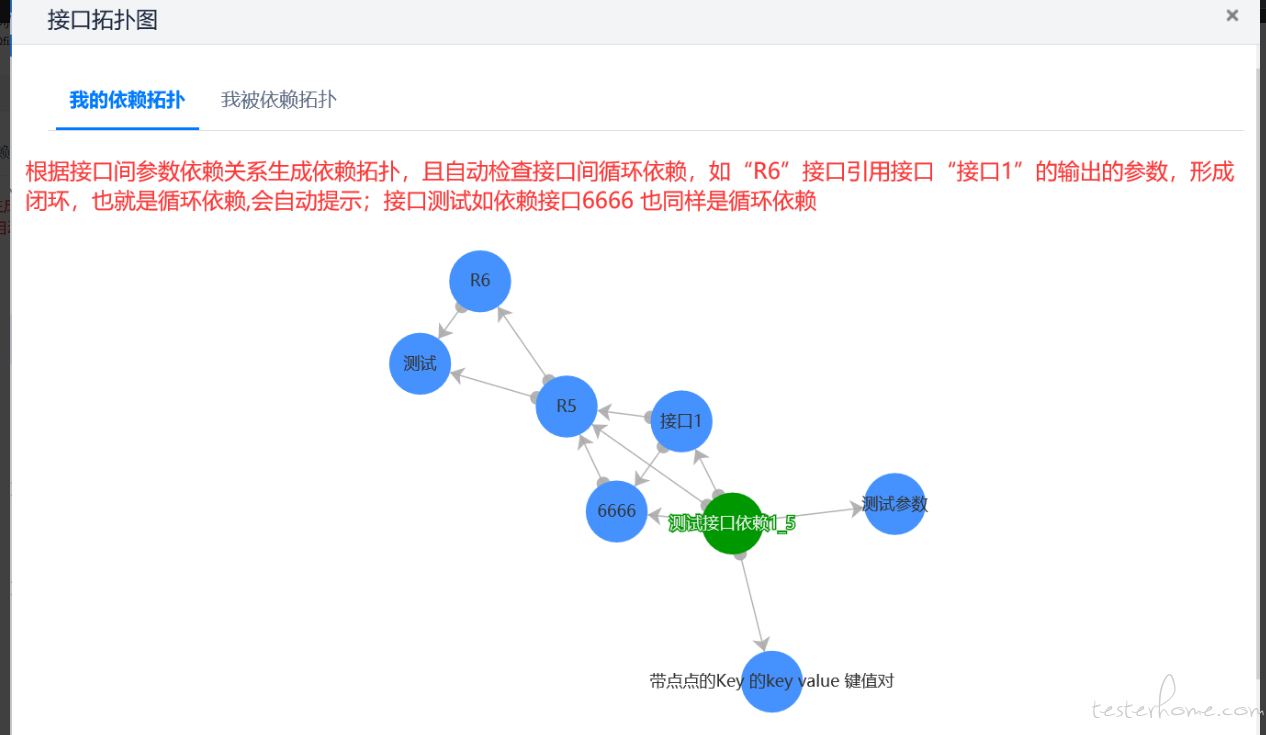 接口拓扑图

×

我的依赖拓扑 我被依赖拓扑

根据接口间参数依赖关系生成依赖拓扑，且自动检查接口间循环依赖，如“R6”接口引用接口“接口1”的输出的参数，形成闭环，也就是循环依赖,会自动提示；接口测试如依赖接口6666 也同样是循环依赖

R6

测试

R5

接口1

6666

测试接口依赖1_5

测试参数

带点点的Key 的key value 键值对

testerhome.com